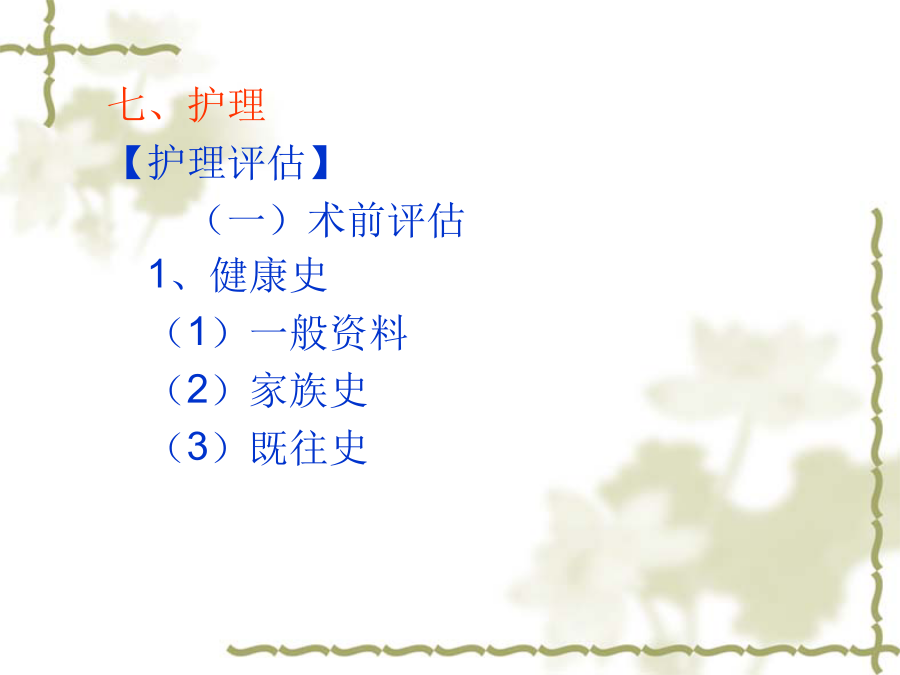 七、护理

【护理评估】

（一）术前评估

1、健康史

（1）一般资料

（2）家族史

（3）既往史